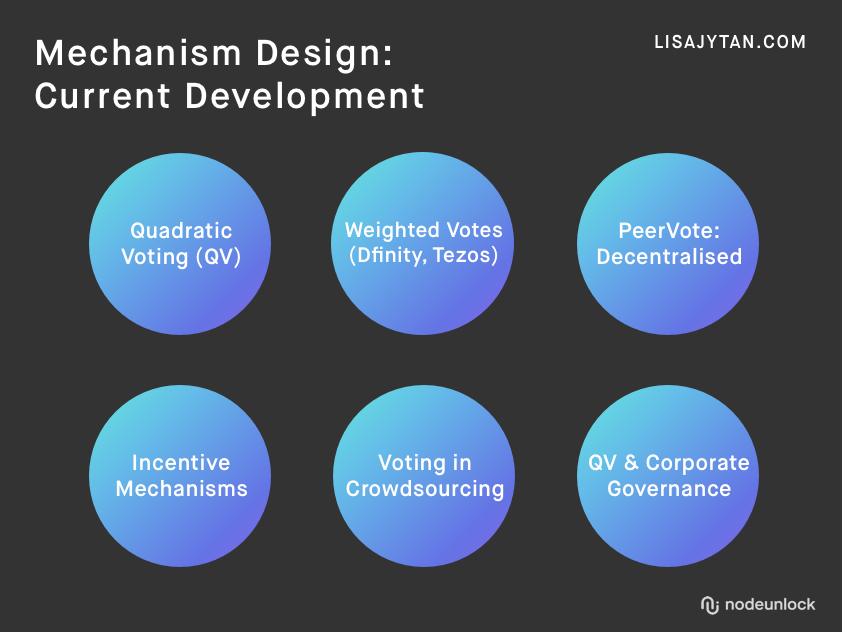 Mechanism Design:
Current Development

LISAJYTAN.COM

Quadratic Voting (QV)

Weighted Votes (Dfinity, Tezos)

PeerVote: Decentralised

Incentive Mechanisms

Voting in Crowdsourcing

QV & Corporate Governance

nodeunlock